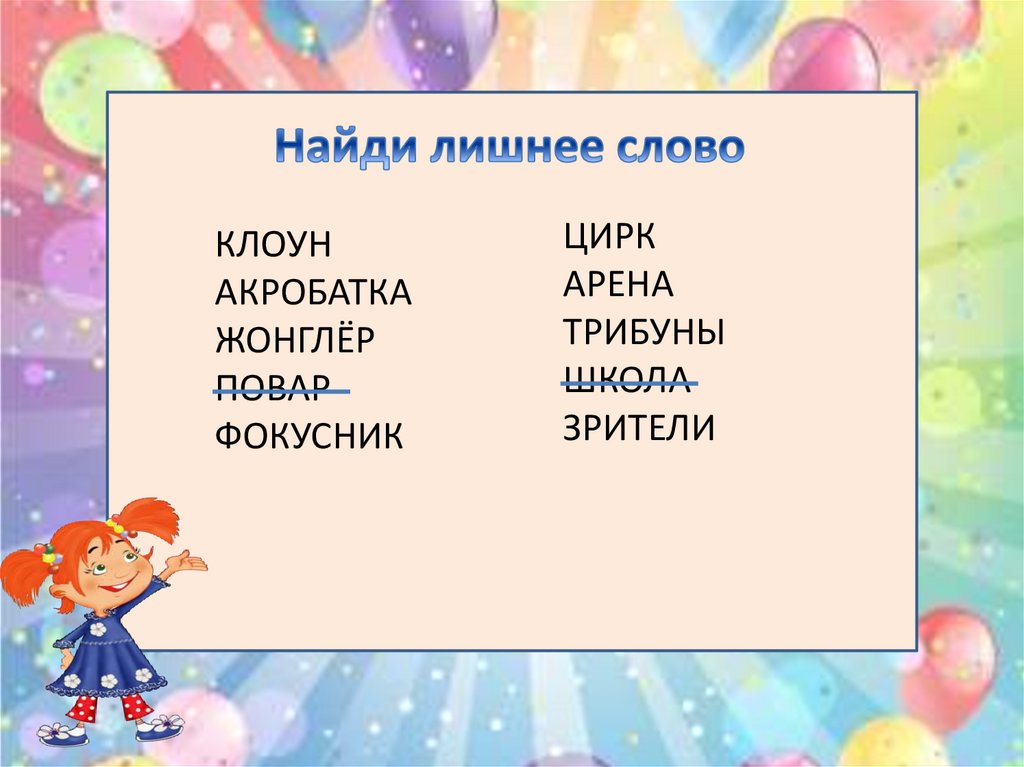 Найди лишнее слово

КЛОУН
АКРОБАТКА
ЖОНГЛЁР
ПОВАР
ФОКУСНИК

ЦИРК
АРЕНА
ТРИБУНЫ
ШКОЛА
ЗРИТЕЛИ